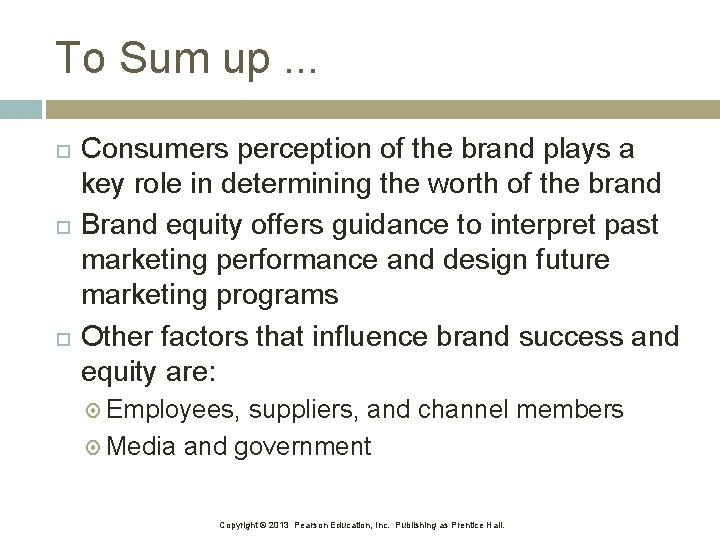 To Sum up ...

Consumers perception of the brand plays a key role in determining the worth of the brand

Brand equity offers guidance to interpret past marketing performance and design future marketing programs

Other factors that influence brand success and equity are:

Employees, suppliers, and channel members

Media and government

Copyright © 2013 Pearson Education, Inc. Publishing as Prentice Hall.